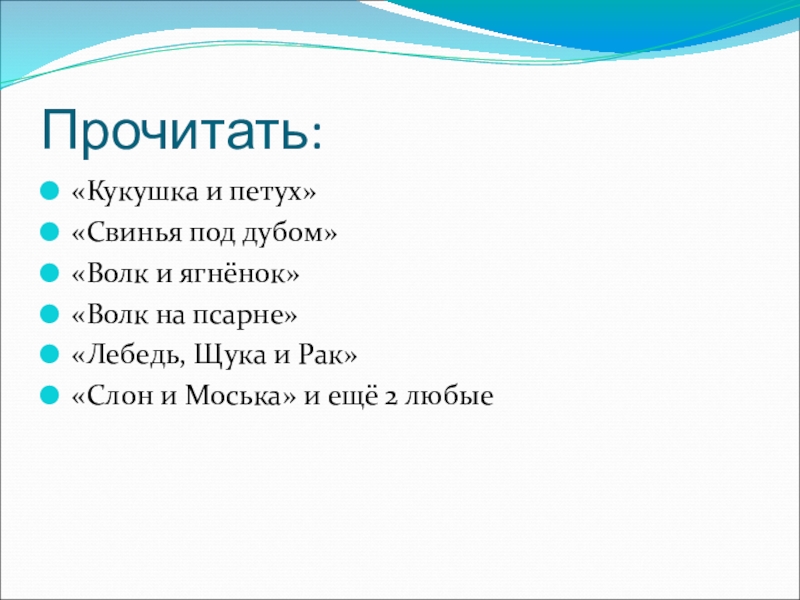 Прочитать:

«Кукушка и петух»
«Свинья под дубом»
«Волк и ягнёнок»
«Волк на псарне»
«Лебедь, Щука и Рак»
«Слон и Моська» и ещё 2 любые